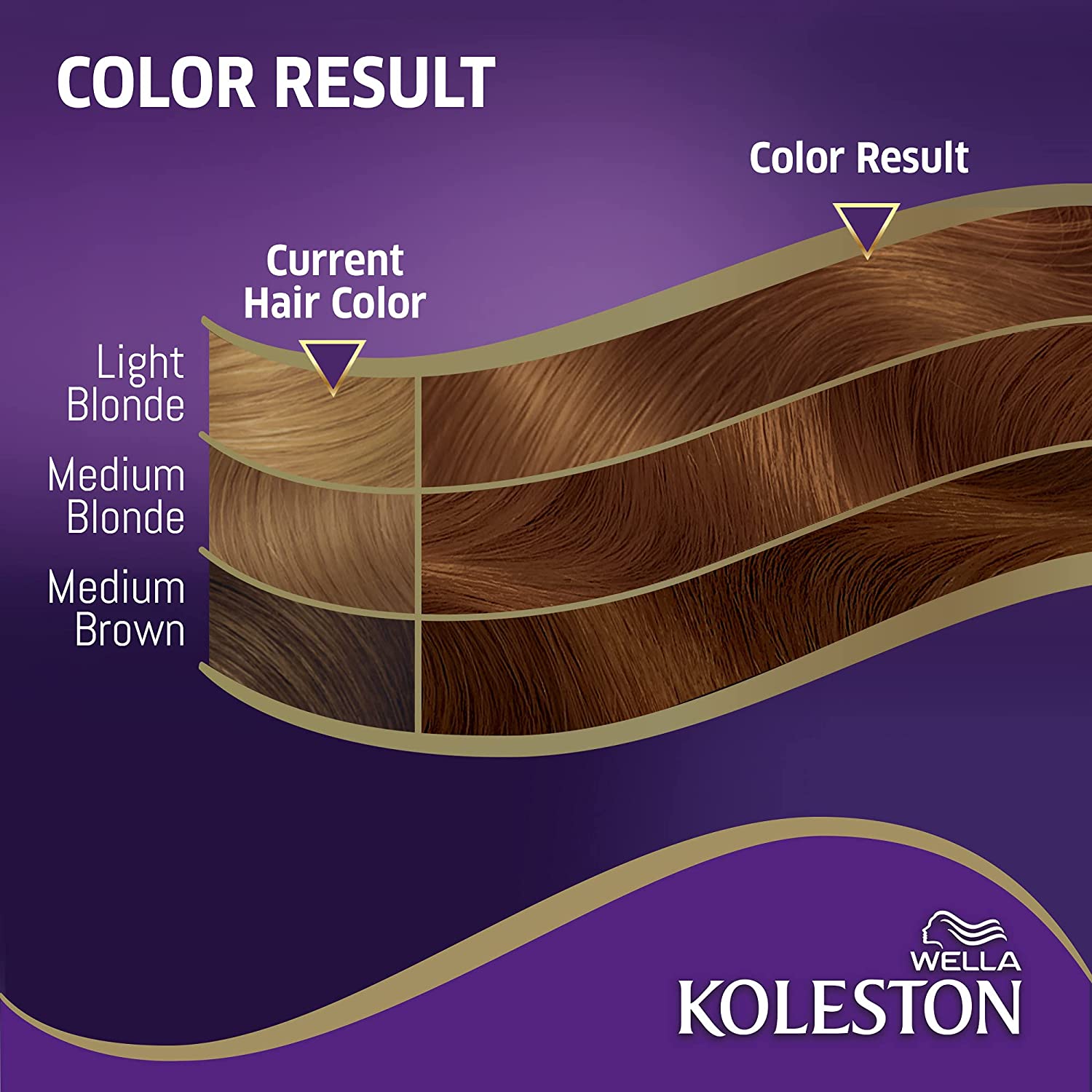 COLOR RESULT

Color Result

Current Hair Color

Light Blonde

Medium Blonde

Medium Brown

WELLA
KOLESTON